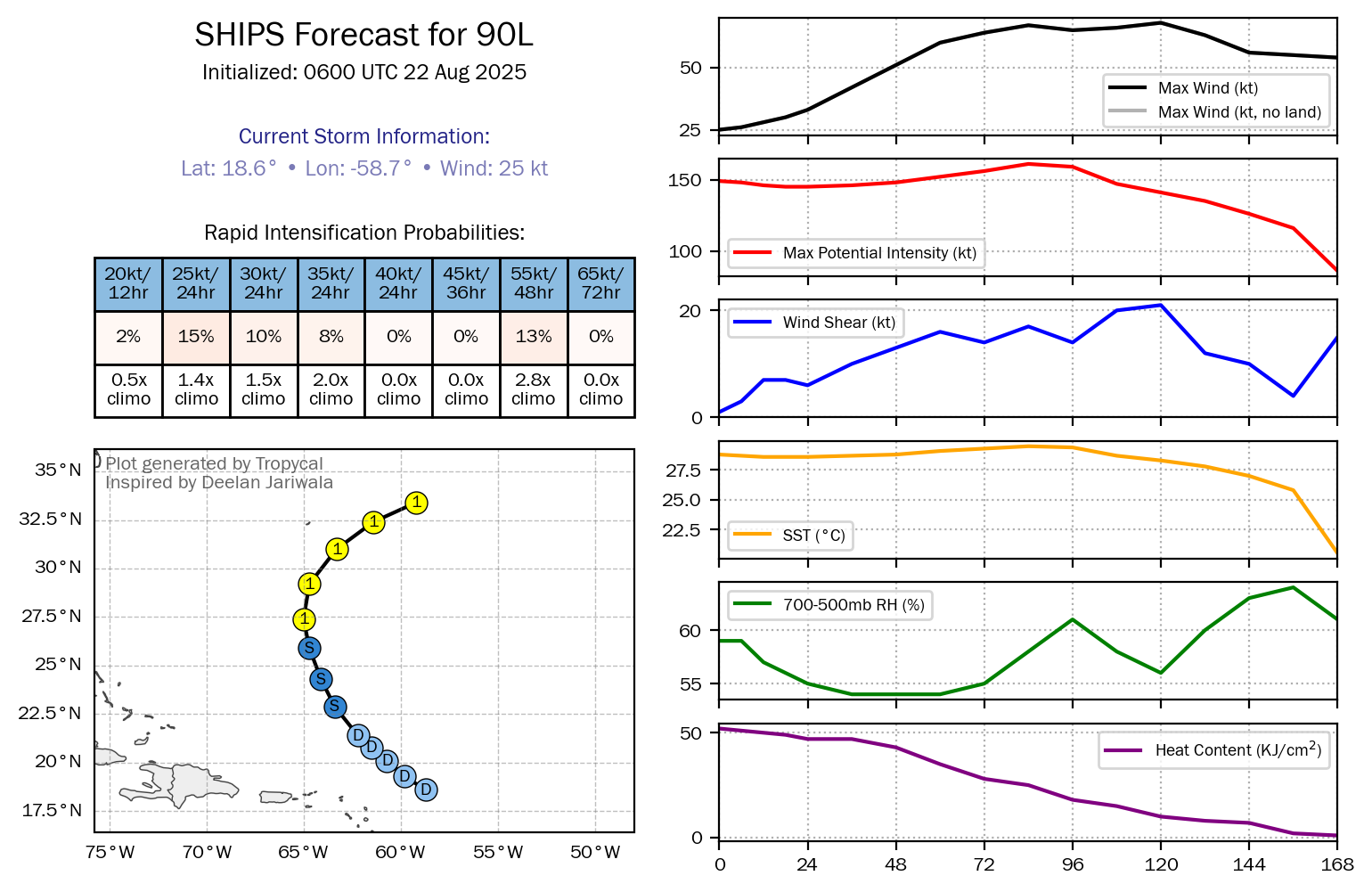 SHIPS Forecast for 90L
Initialized: 0600 UTC 22 Aug 2025

Current Storm Information:
Lat: 18.6° • Lon: -58.7° • Wind: 25 kt

Rapid Intensification Probabilities:

| 20kt/ 12hr | 25kt/ 24hr | 30kt/ 24hr | 35kt/ 24hr | 40kt/ 24hr | 45kt/ 36hr | 55kt/ 48hr | 65kt/ 72hr |
|---|---|---|---|---|---|---|---|
| 2% | 15% | 10% | 8% | 0% | 0% | 13% | 0% |
| 0.5x climo | 1.4x climo | 1.5x climo | 2.0x climo | 0.0x climo | 0.0x climo | 2.8x climo | 0.0x climo |

Plot generated by Tropycal
Inspired by Deelan Jariwala

35°N
32.5°N
30°N
27.5°N
25°N
22.5°N
20°N
17.5°N
75°W 70°W 65°W 60°W 55°W 50°W

1 1 1 1 1 S S S D D D D D

50
25
Max Wind (kt)
Max Wind (kt, no land)

150
100
Max Potential Intensity (kt)

20
0
Wind Shear (kt)

27.5
25.0
22.5
SST (°C)

60
55
700-500mb RH (%)

50
0
Heat Content (KJ/cm$^2$)

0 24 48 72 96 120 144 168